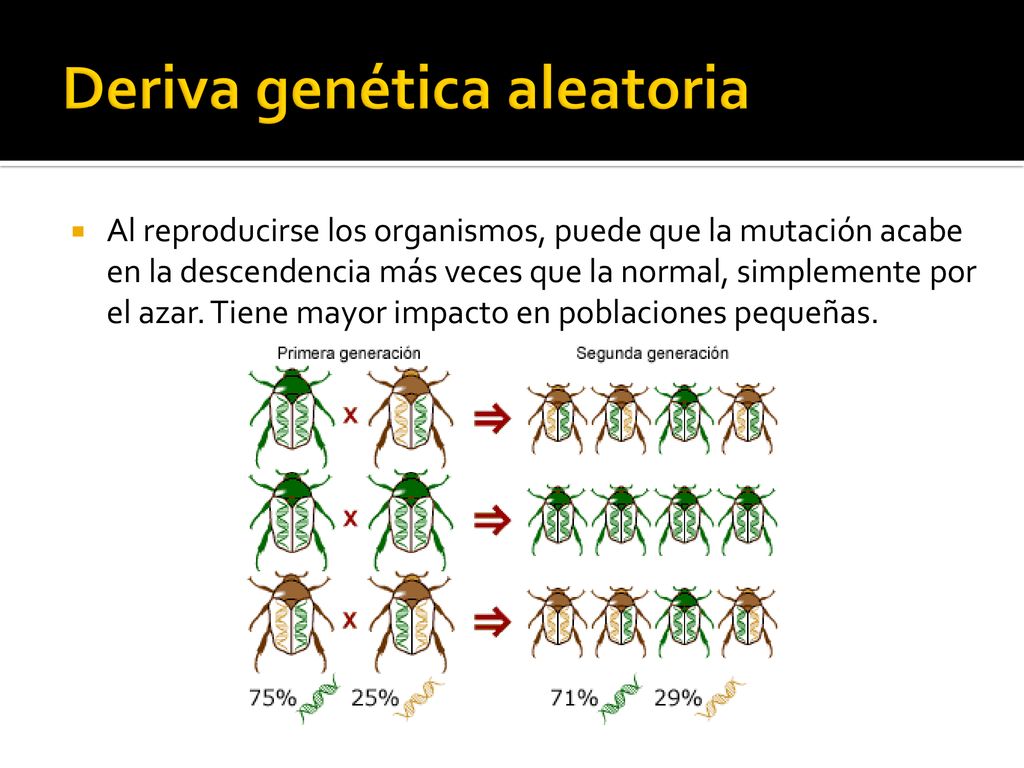 Deriva genética aleatoria

Al reproducirse los organismos, puede que la mutación acabe en la descendencia más veces que la normal, simplemente por el azar. Tiene mayor impacto en poblaciones pequeñas.

Primera generación

Segunda generación

x

x

x

75%

25%

71%

29%